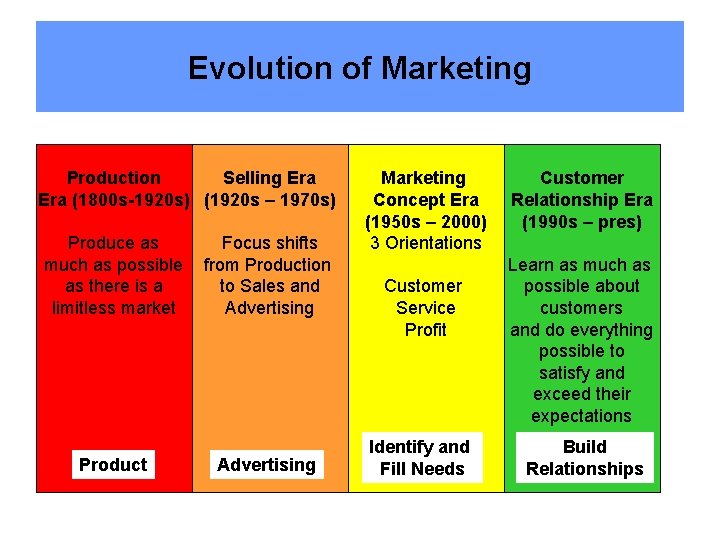 Evolution of Marketing

Production Era (1800s-1920s)

Produce as much as possible as there is a limitless market

Product

Selling Era (1920s – 1970s)

Focus shifts from Production to Sales and Advertising

Advertising

Marketing Concept Era (1950s – 2000)
3 Orientations

Customer
Service
Profit

Identify and Fill Needs

Customer Relationship Era (1990s – pres)

Learn as much as possible about customers and do everything possible to satisfy and exceed their expectations

Build Relationships